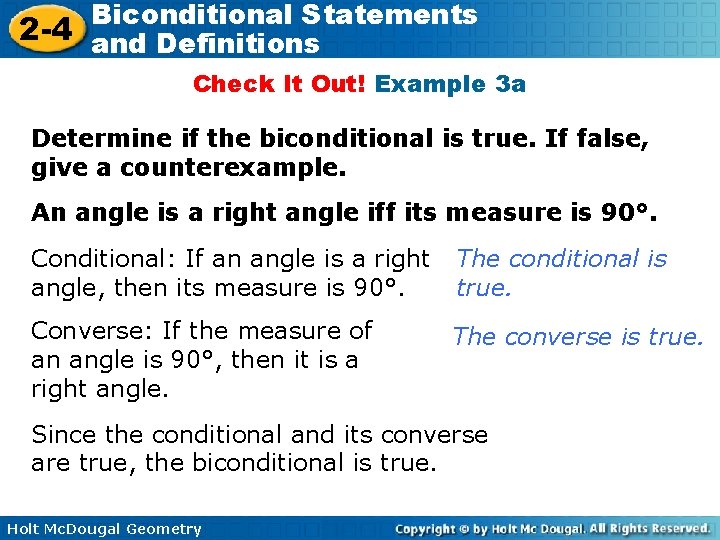 2-4 Biconditional Statements and Definitions

Check It Out! Example 3a

Determine if the biconditional is true. If false, give a counterexample.

An angle is a right angle iff its measure is 90°.

Conditional: If an angle is a right angle, then its measure is 90°.

The conditional is true.

Converse: If the measure of an angle is 90°, then it is a right angle.

The converse is true.

Since the conditional and its converse are true, the biconditional is true.

Holt McDougal Geometry

Copyright © by Holt Mc Dougal. All Rights Reserved.